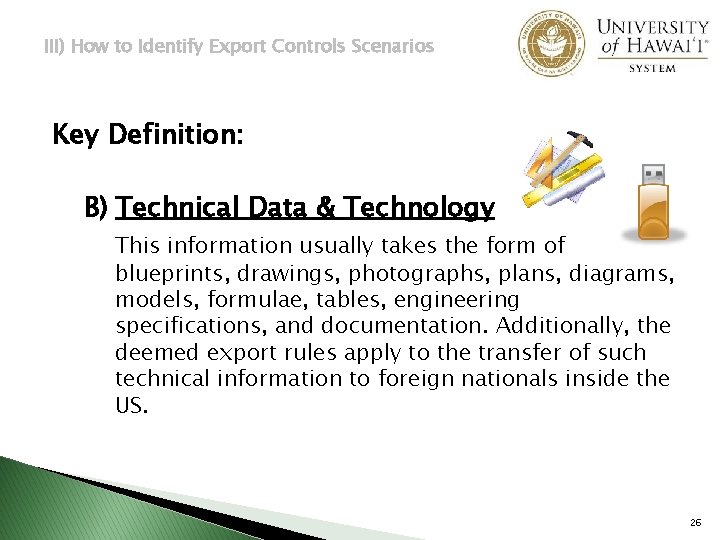 III) How to Identify Export Controls Scenarios

UNIVERSITY of HAWAI'I SYSTEM

Key Definition:

B) Technical Data & Technology

This information usually takes the form of blueprints, drawings, photographs, plans, diagrams, models, formulae, tables, engineering specifications, and documentation. Additionally, the deemed export rules apply to the transfer of such technical information to foreign nationals inside the US.

26